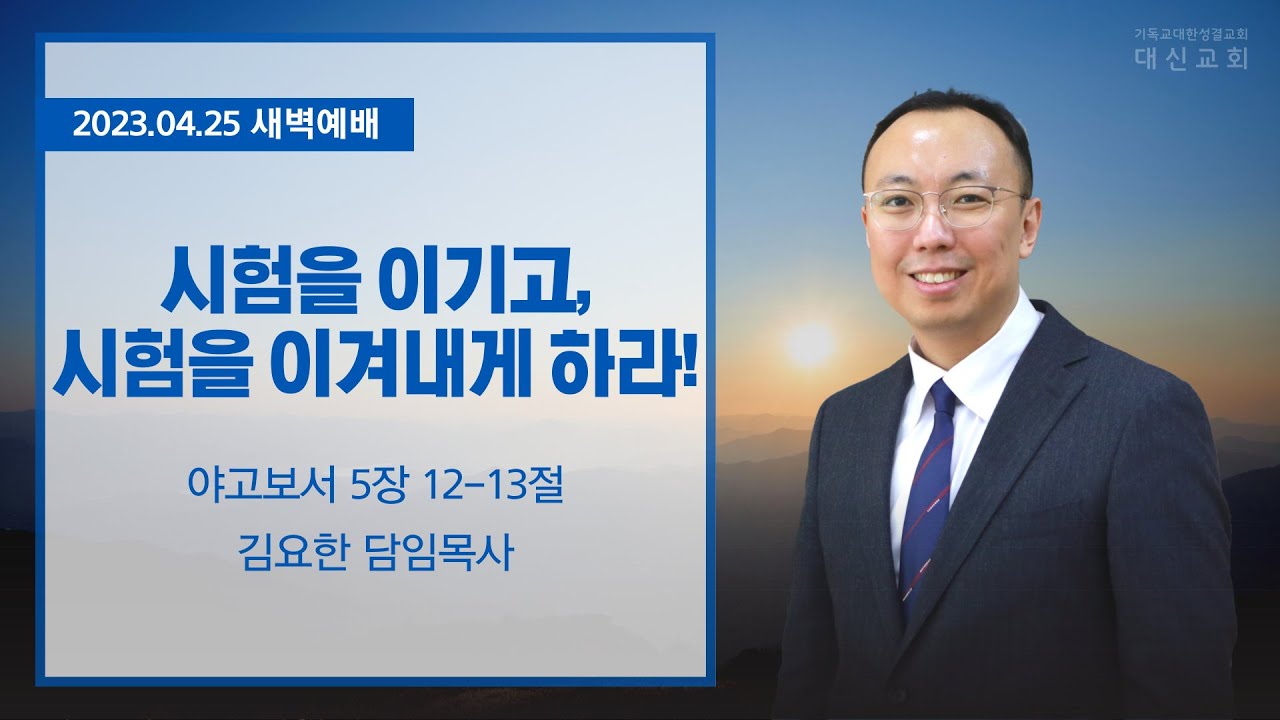 기독교대한성결교회
대신교회

2023.04.25 새벽예배

시험을 이기고,
시험을 이겨내게 하라!

야고보서 5장 12-13절

김요한 담임목사